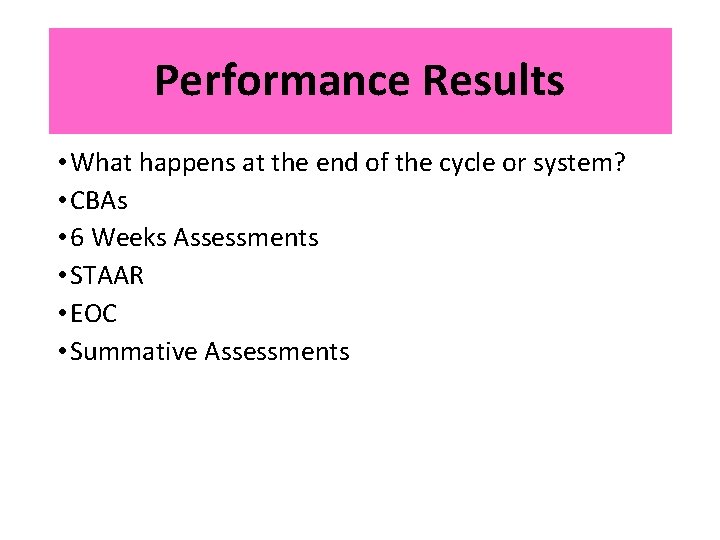 Performance Results

• What happens at the end of the cycle or system?
• CBAs
• 6 Weeks Assessments
• STAAR
• EOC
• Summative Assessments